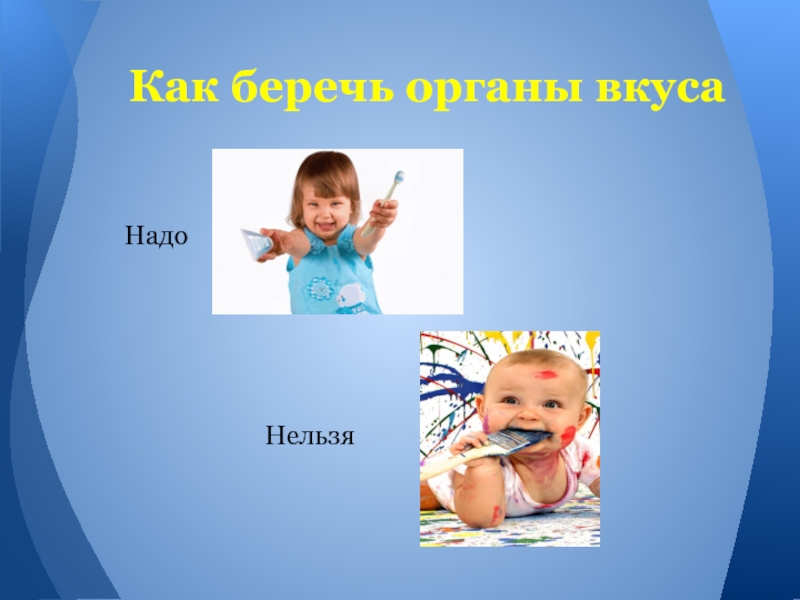 Как беречь органы вкуса

Надо

Нельзя